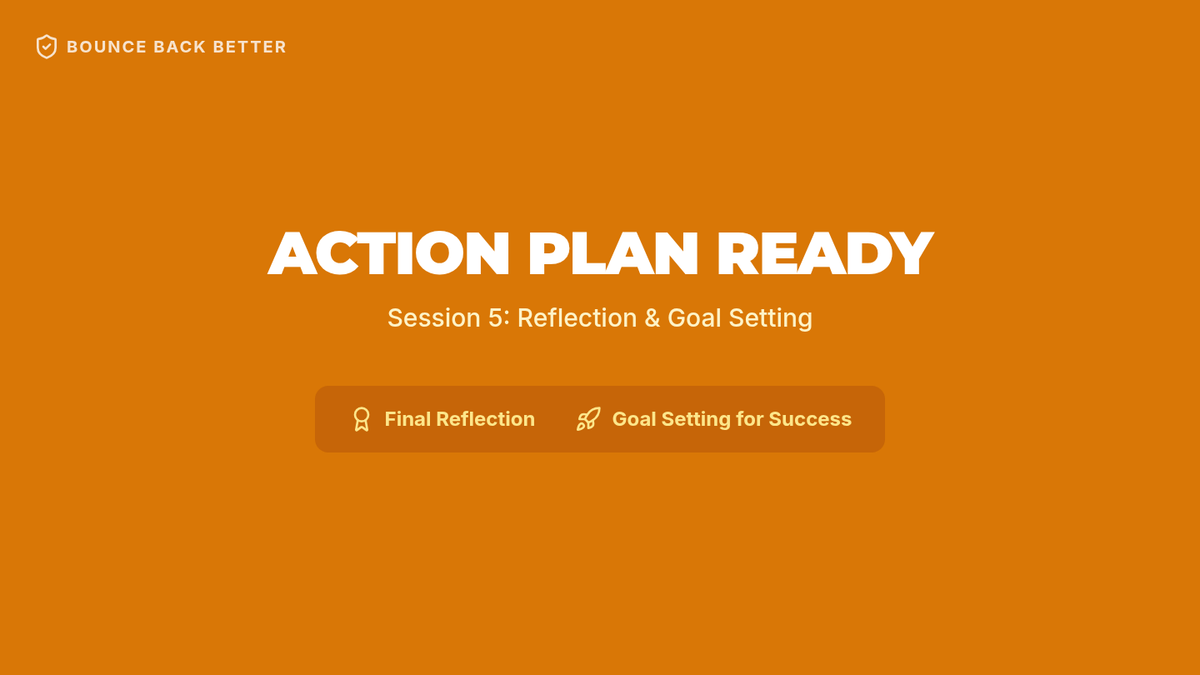 BOUNCE BACK BETTER

ACTION PLAN READY

Session 5: Reflection & Goal Setting

Final Reflection

Goal Setting for Success